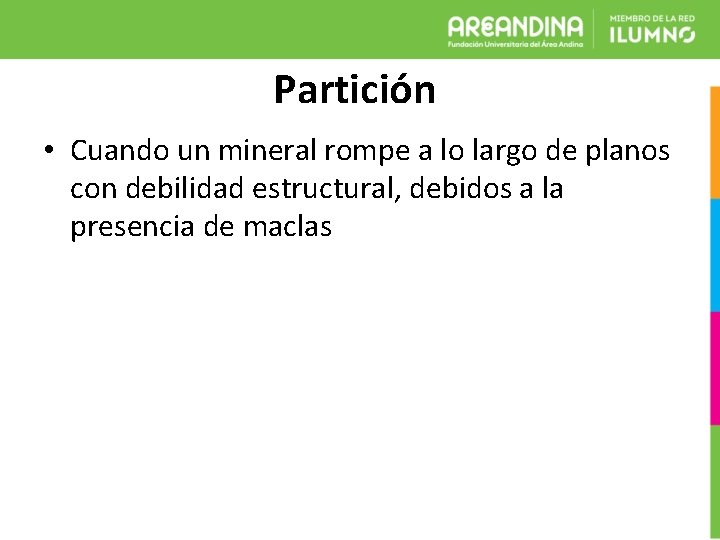 AREANDINA
Fundación Universitaria del Área Andina

MIEMBRO DE LA RED
ILUMNO

Partición

• Cuando un mineral rompe a lo largo de planos con debilidad estructural, debidos a la presencia de maclas